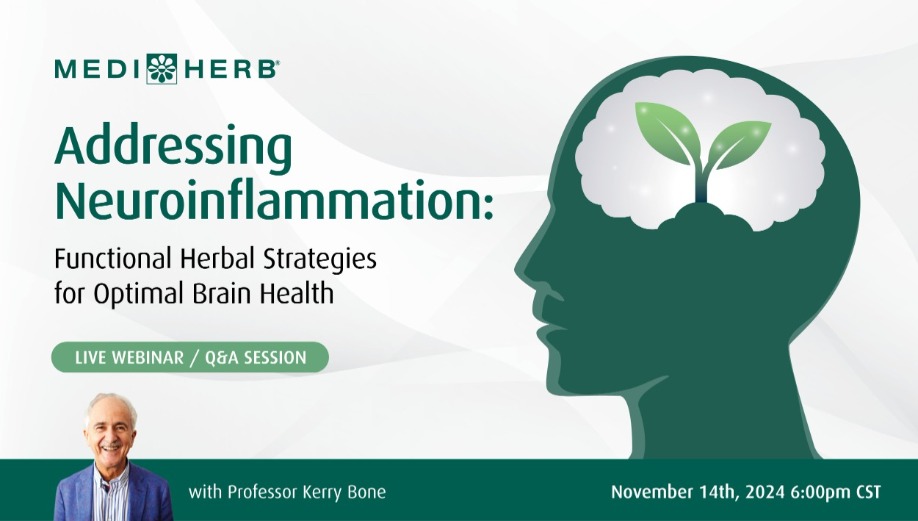 MEDI HERB®

Addressing Neuroinflammation:

Functional Herbal Strategies for Optimal Brain Health

LIVE WEBINAR / Q&A SESSION

with Professor Kerry Bone

November 14th, 2024 6:00pm CST